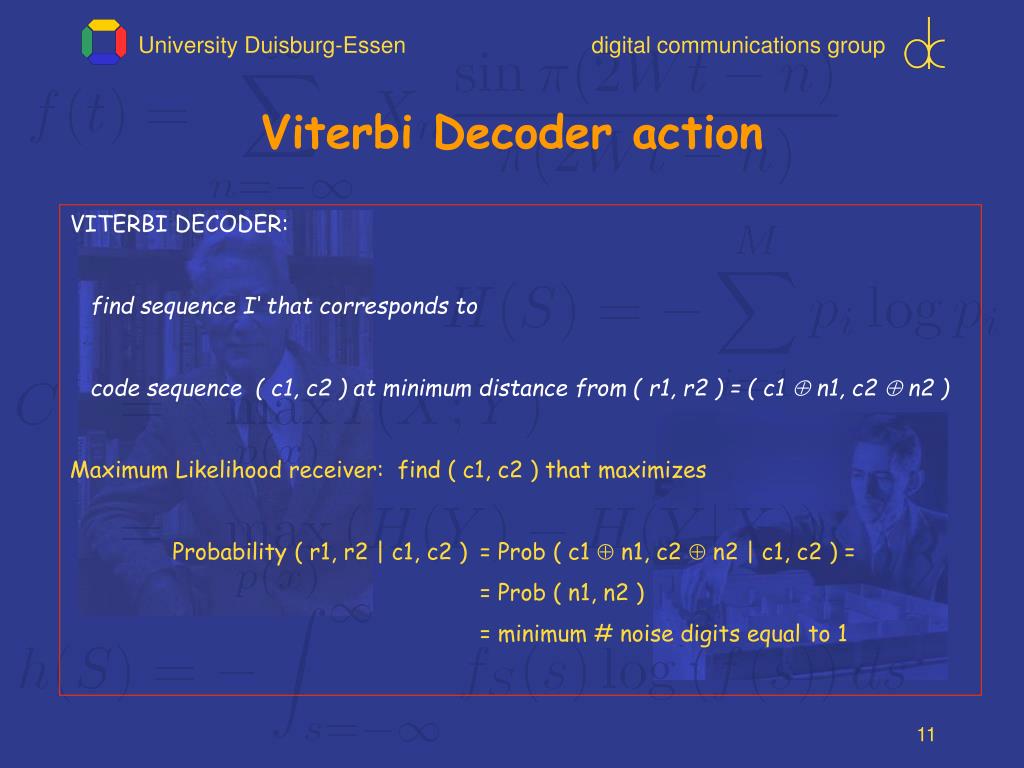 University Duisburg-Essen

digital communications group

Viterbi Decoder action

VITERBI DECODER:

find sequence I' that corresponds to

code sequence ( c1, c2 ) at minimum distance from ( r1, r2 ) = ( c1 $\oplus$ n1, c2 $\oplus$ n2 )

Maximum Likelihood receiver: find ( c1, c2 ) that maximizes

Probability ( r1, r2 | c1, c2 ) = Prob ( c1 $\oplus$ n1, c2 $\oplus$ n2 | c1, c2 ) =

= Prob ( n1, n2 )

= minimum # noise digits equal to 1

11